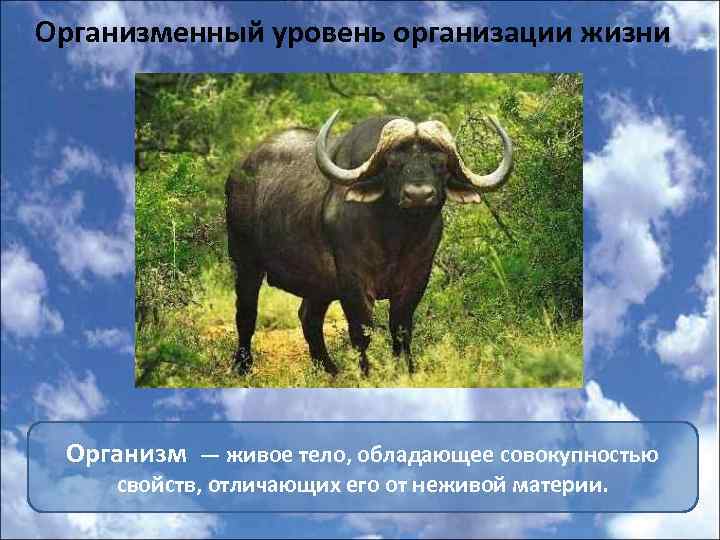 Организменный уровень организации жизни

Организм — живое тело, обладающее совокупностью свойств, отличающих его от неживой материи.